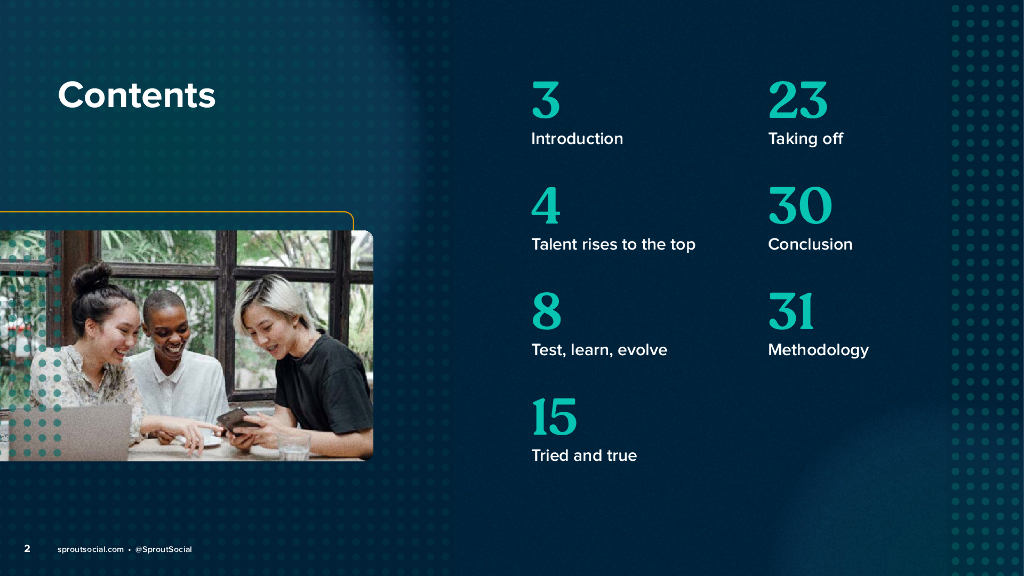 Contents

3
Introduction

4
Talent rises to the top

8
Test, learn, evolve

15
Tried and true

23
Taking off

30
Conclusion

31
Methodology

2 sproutsocial.com • @SproutSocial